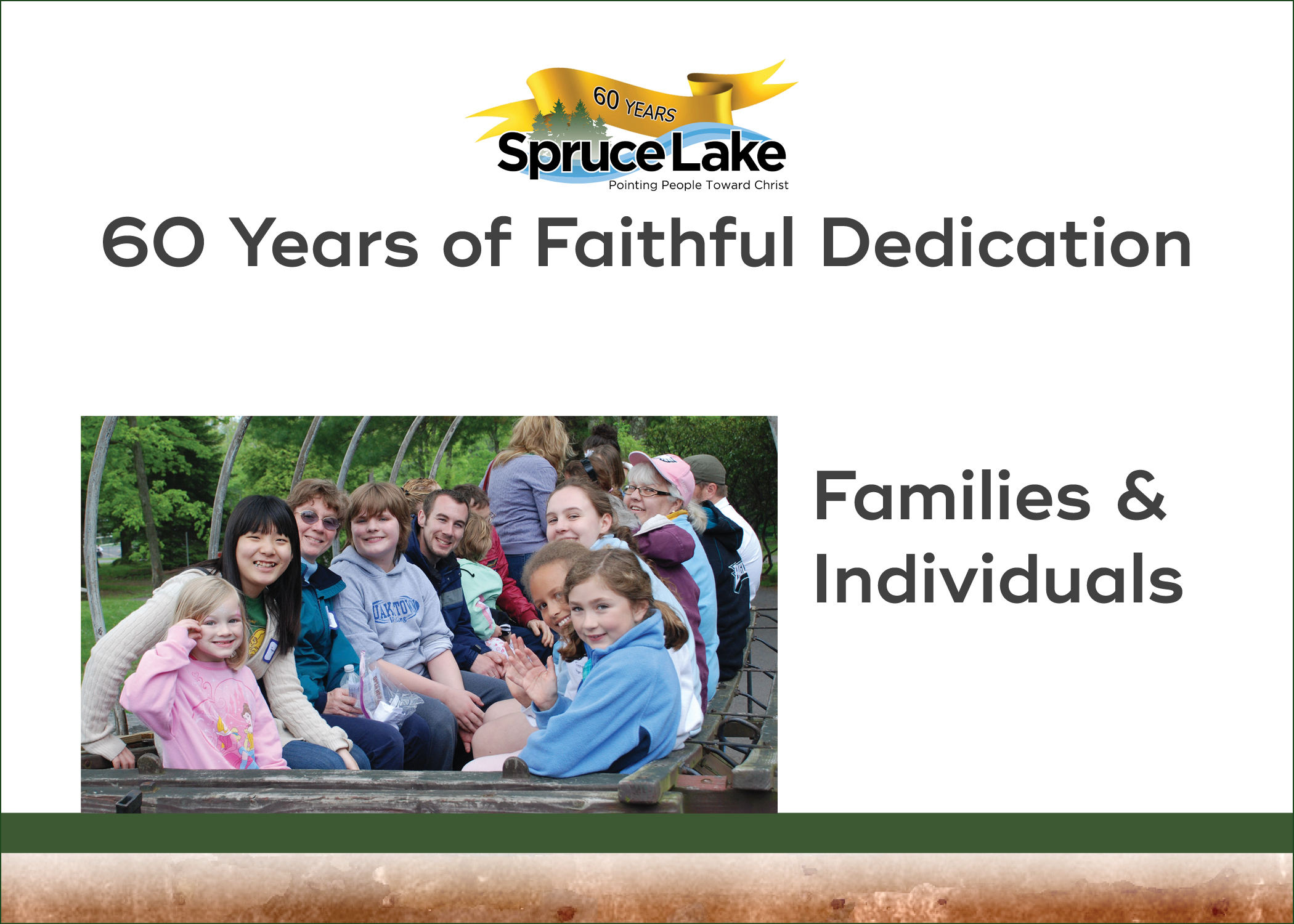 60 YEARS
Spruce Lake
Pointing People Toward Christ

60 Years of Faithful Dedication

OAKTOWN

Families & Individuals